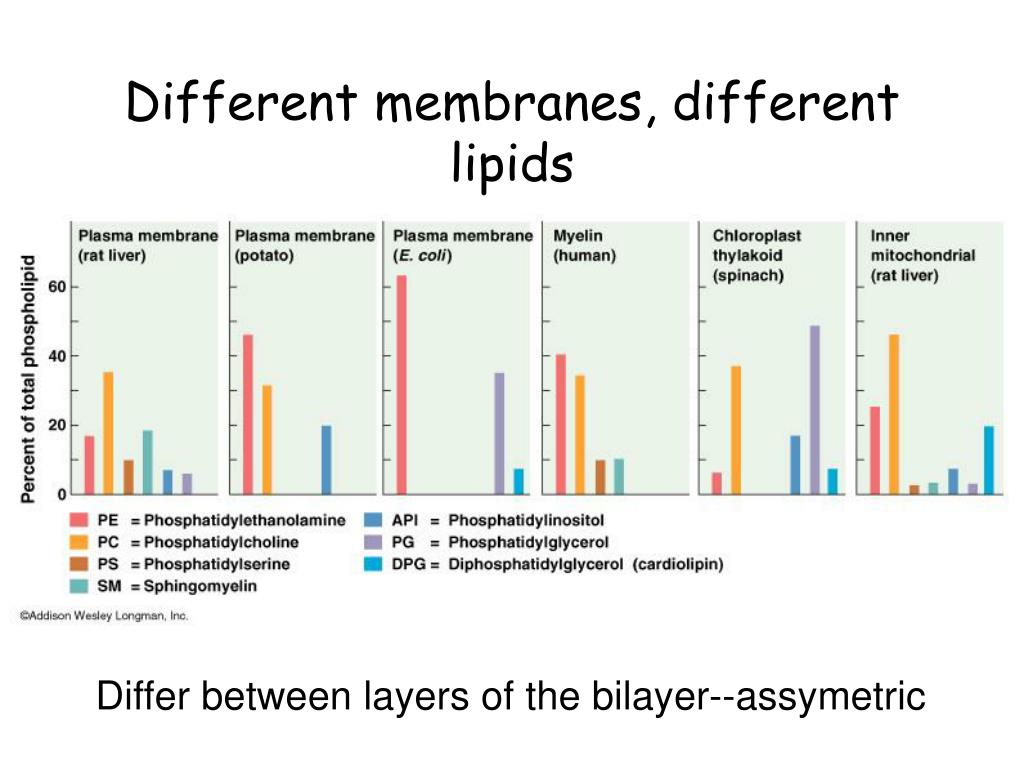 Different membranes, different lipids

Percent of total phospholipid

60

40

20

0

Plasma membrane (rat liver)

Plasma membrane (potato)

Plasma membrane (E. coli)

Myelin (human)

Chloroplast thylakoid (spinach)

Inner mitochondrial (rat liver)

PE = Phosphatidylethanolamine
PC = Phosphatidylcholine
PS = Phosphatidylserine
SM = Sphingomyelin
API = Phosphatidylinositol
PG = Phosphatidylglycerol
DPG = Diphosphatidylglycerol (cardiolipin)

©Addison Wesley Longman, Inc.

Differ between layers of the bilayer--assymetric